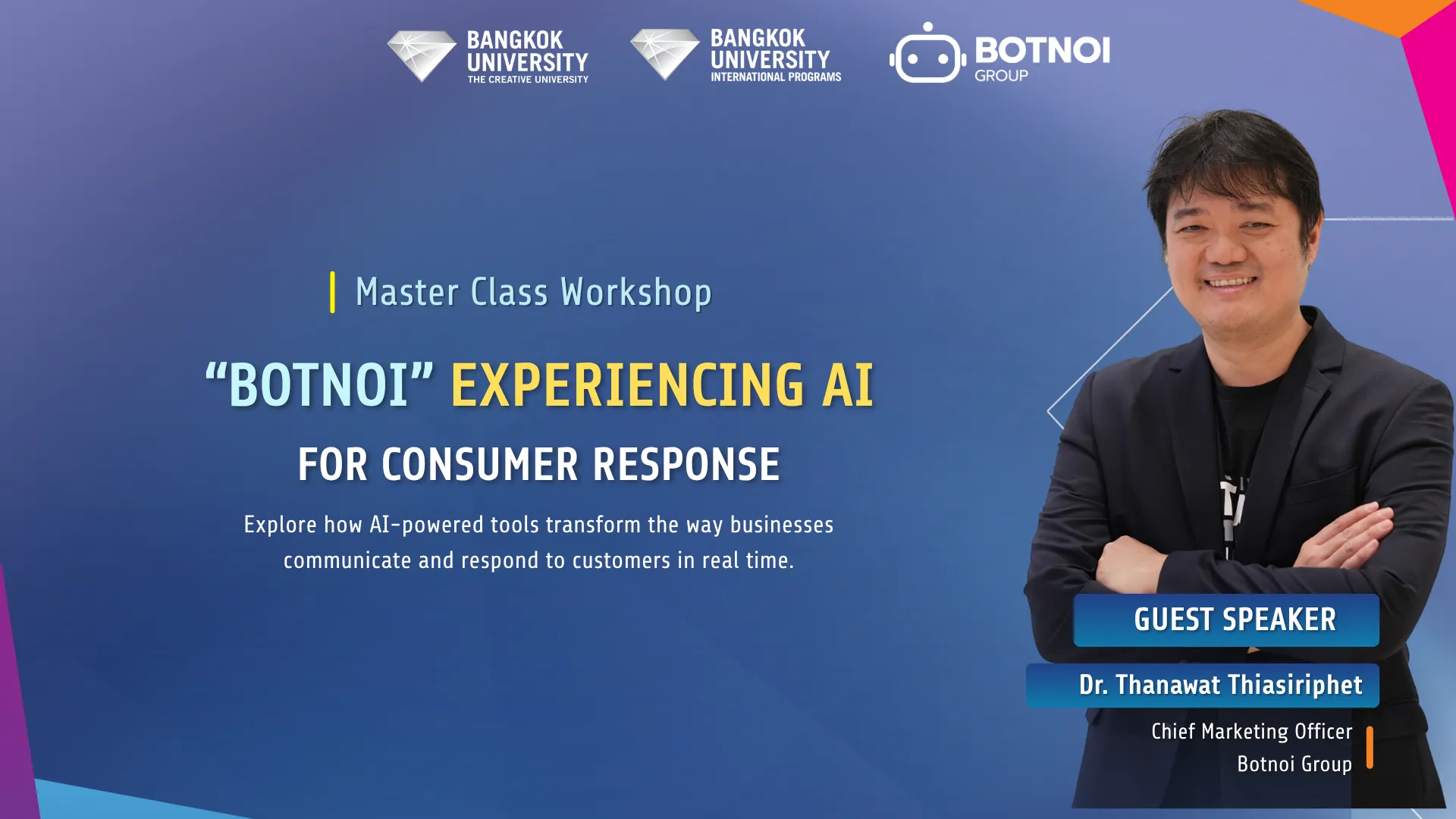 BANGKOK UNIVERSITY
THE CREATIVE UNIVERSITY

BANGKOK UNIVERSITY
INTERNATIONAL PROGRAMS

BOTNOI
GROUP

Master Class Workshop

“BOTNOI” EXPERIENCING AI

FOR CONSUMER RESPONSE

Explore how AI-powered tools transform the way businesses communicate and respond to customers in real time.

GUEST SPEAKER

Dr. Thanawat Thiasiriphet

Chief Marketing Officer
Botnoi Group